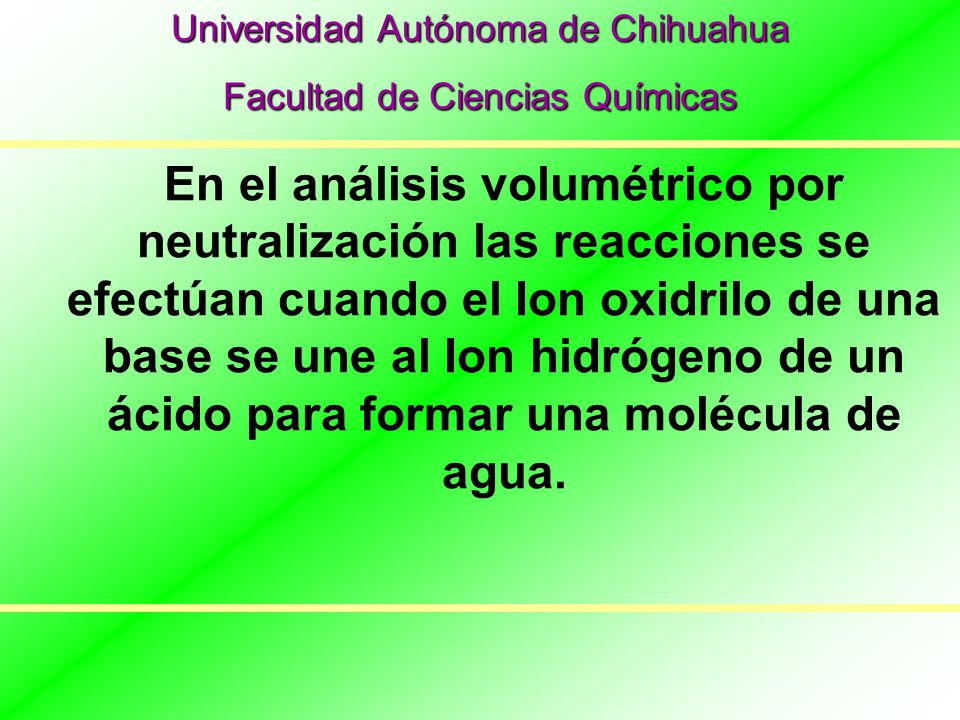 Universidad Autónoma de Chihuahua

Facultad de Ciencias Químicas

En el análisis volumétrico por neutralización las reacciones se efectúan cuando el Ion oxidrilo de una base se une al Ion hidrógeno de un ácido para formar una molécula de agua.